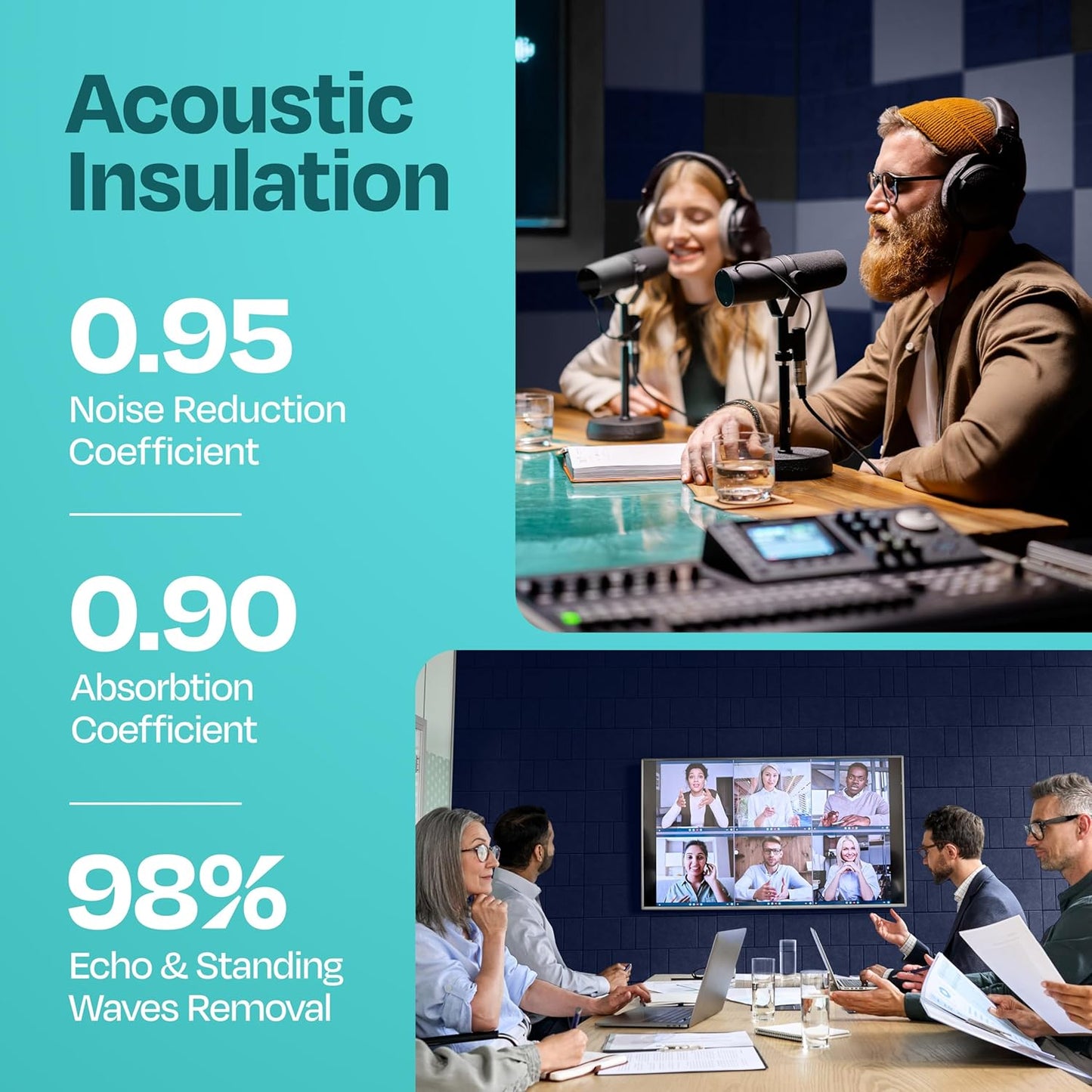 Acoustic Insulation

0.95
Noise Reduction Coefficient

0.90
Absorbtion Coefficient

98%
Echo & Standing Waves Removal